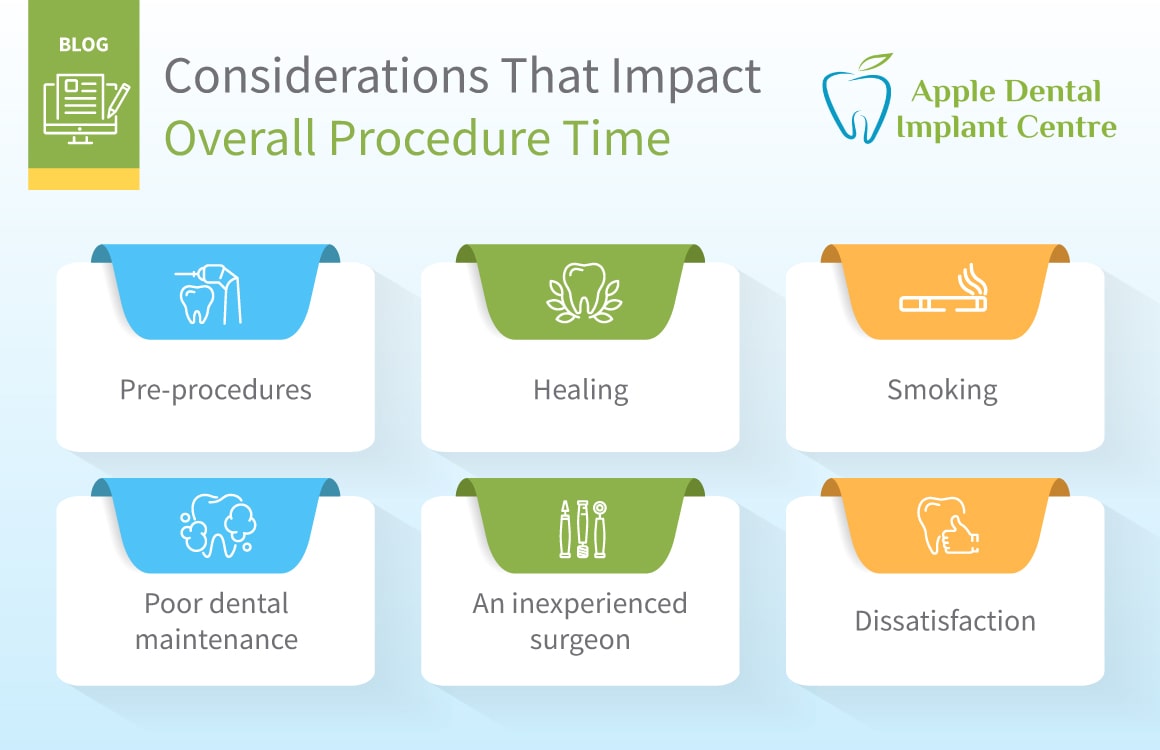 BLOG

Considerations That Impact Overall Procedure Time

Apple Dental Implant Centre

Pre-procedures

Healing

Smoking

Poor dental maintenance

An inexperienced surgeon

Dissatisfaction